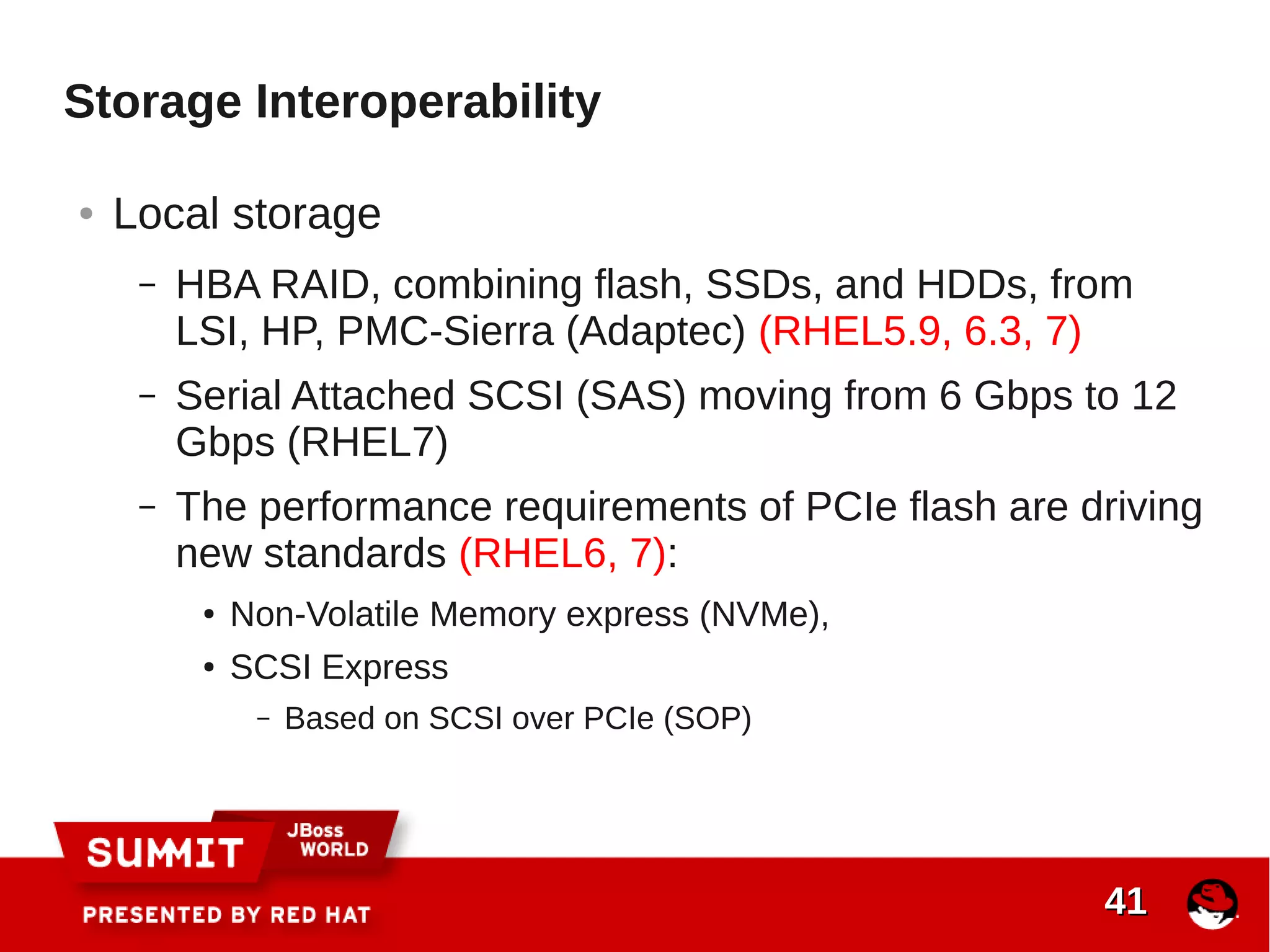 Storage Interoperability

• Local storage

– HBA RAID, combining flash, SSDs, and HDDs, from LSI, HP, PMC-Sierra (Adaptec) (RHEL5.9, 6.3, 7)

– Serial Attached SCSI (SAS) moving from 6 Gbps to 12 Gbps (RHEL7)

– The performance requirements of PCIe flash are driving new standards (RHEL6, 7):

• Non-Volatile Memory express (NVMe),

• SCSI Express

– Based on SCSI over PCIe (SOP)

SUMMIT JBoss WORLD

PRESENTED BY RED HAT

41